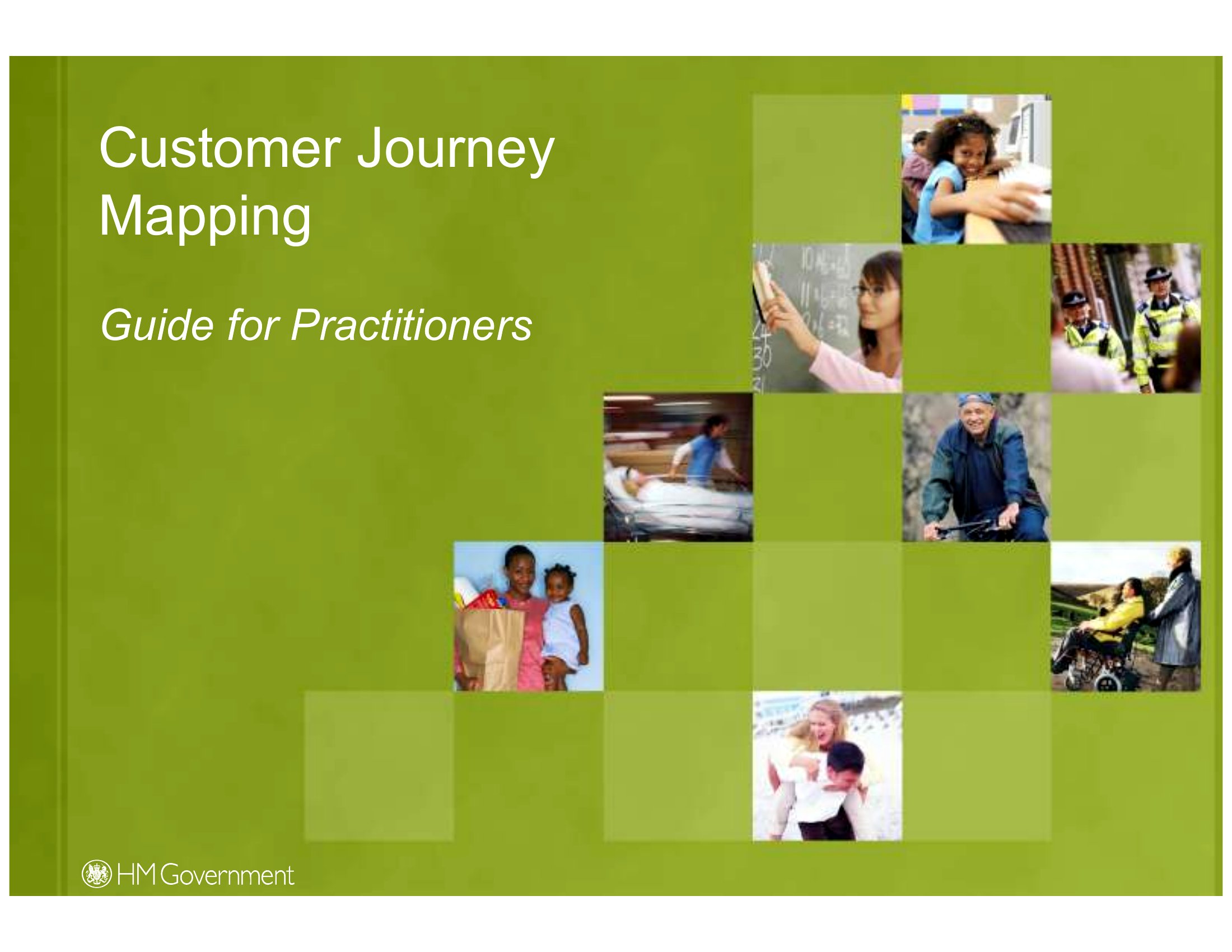 Customer Journey Mapping

Guide for Practitioners

HM Government